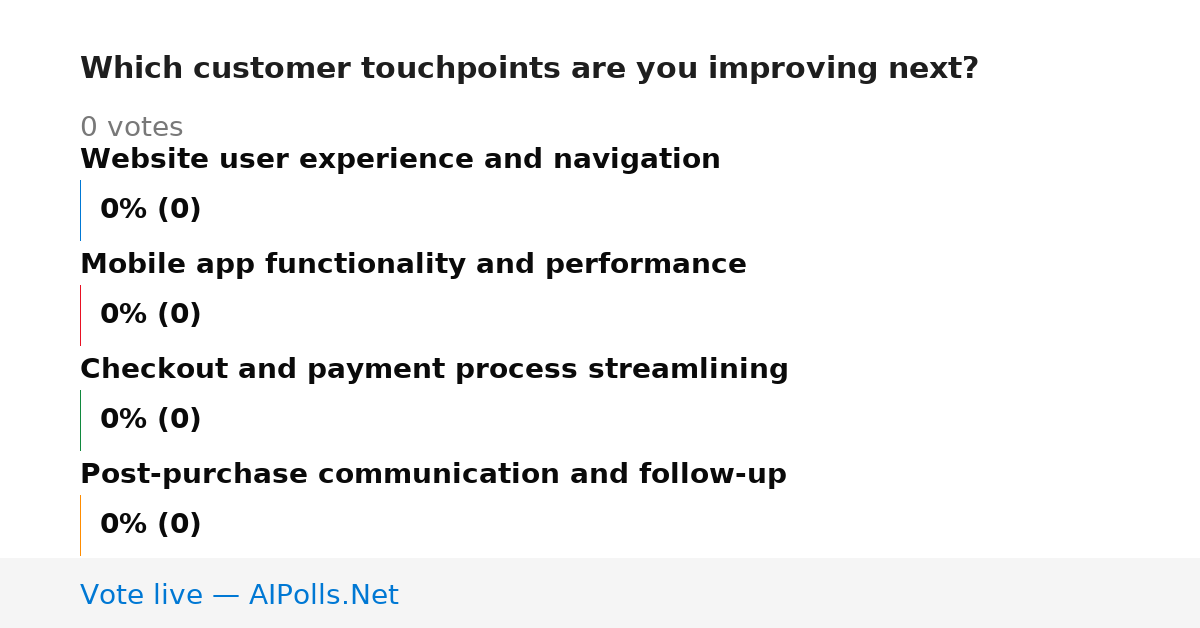 Which customer touchpoints are you improving next?

0 votes

Website user experience and navigation

0% (0)

Mobile app functionality and performance

0% (0)

Checkout and payment process streamlining

0% (0)

Post-purchase communication and follow-up

0% (0)

Vote live — AIPolls.Net